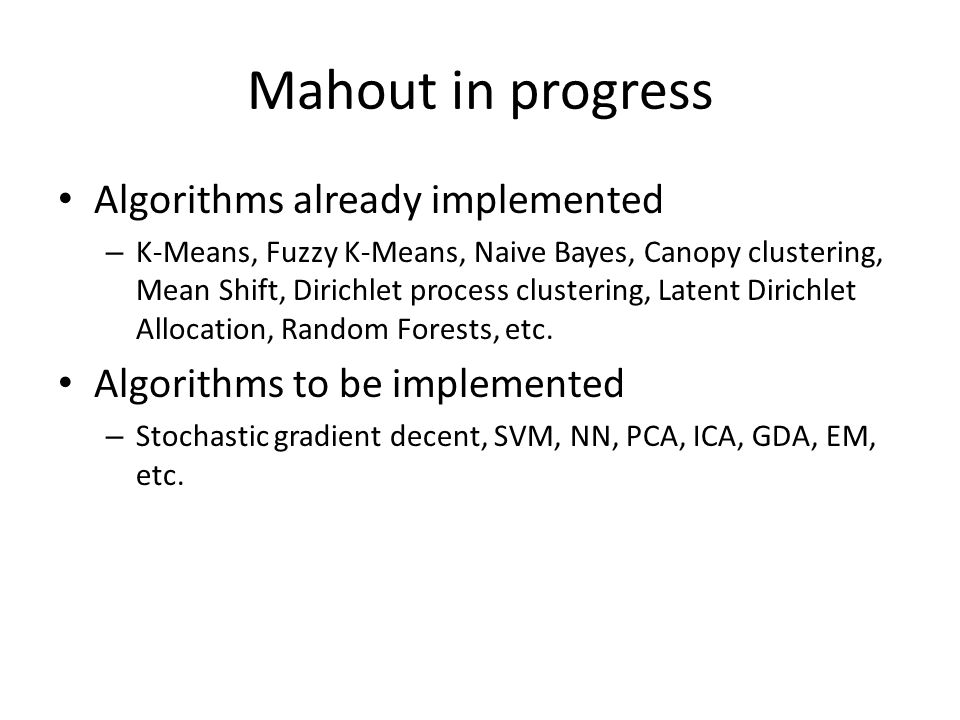 Mahout in progress

• Algorithms already implemented
– K-Means, Fuzzy K-Means, Naive Bayes, Canopy clustering, Mean Shift, Dirichlet process clustering, Latent Dirichlet Allocation, Random Forests, etc.

• Algorithms to be implemented
– Stochastic gradient decent, SVM, NN, PCA, ICA, GDA, EM, etc.